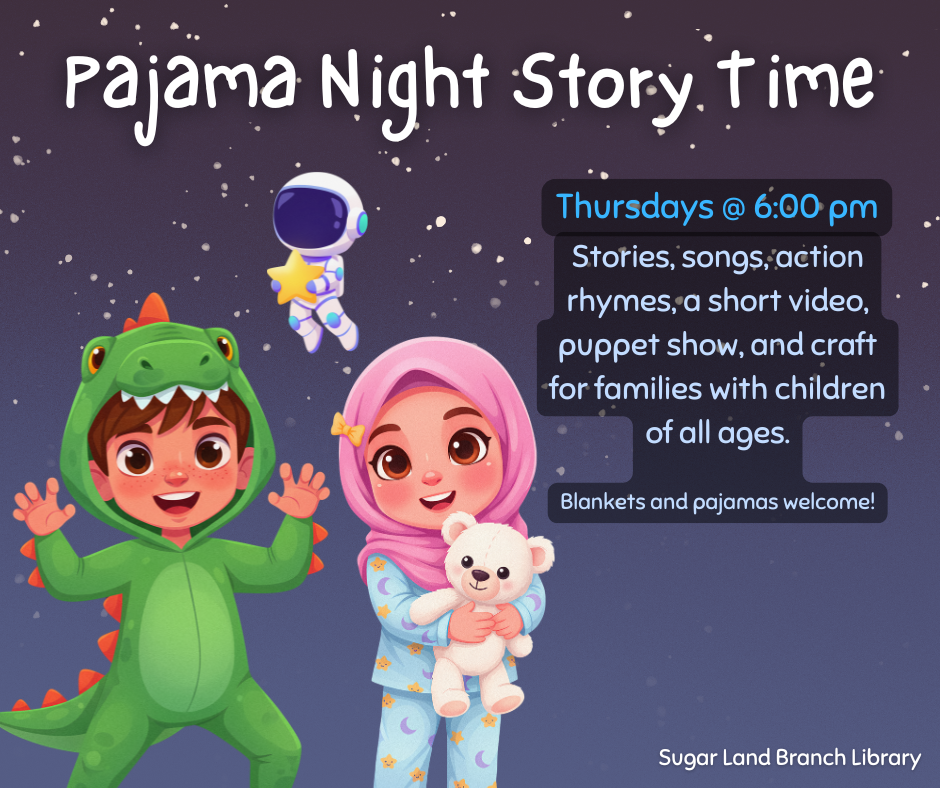 Pajama Night Story Time

Thursdays @ 6:00 pm

Stories, songs, action rhymes, a short video, puppet show, and craft for families with children of all ages.

Blankets and pajamas welcome!

Sugar Land Branch Library